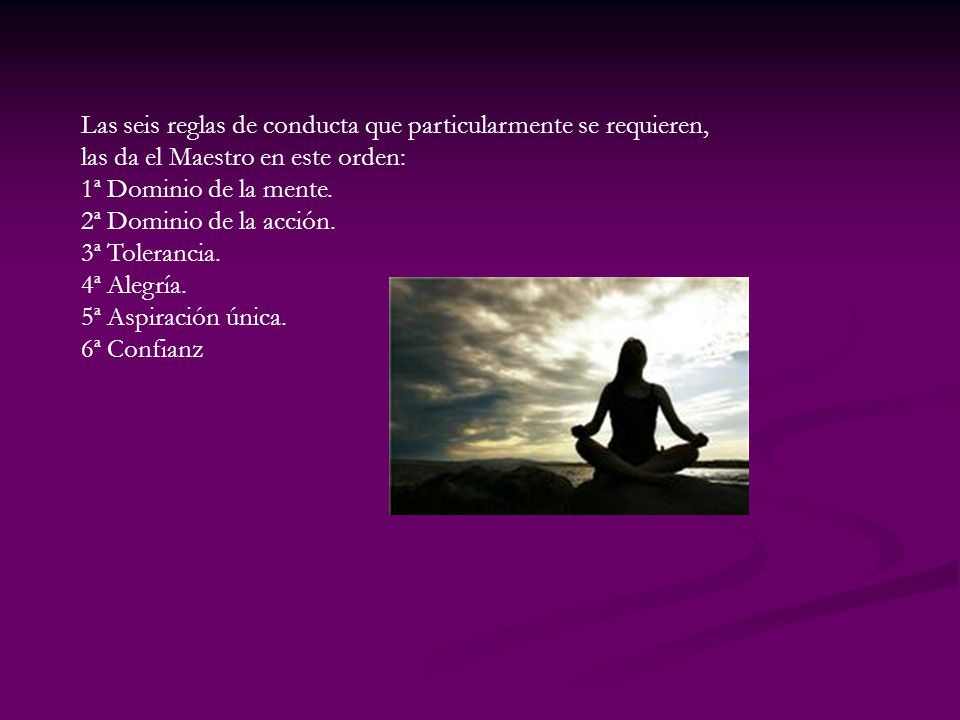 Las seis reglas de conducta que particularmente se requieren, las da el Maestro en este orden:
1ª Dominio de la mente.
2ª Dominio de la acción.
3ª Tolerancia.
4ª Alegría.
5ª Aspiración única.
6ª Confianz